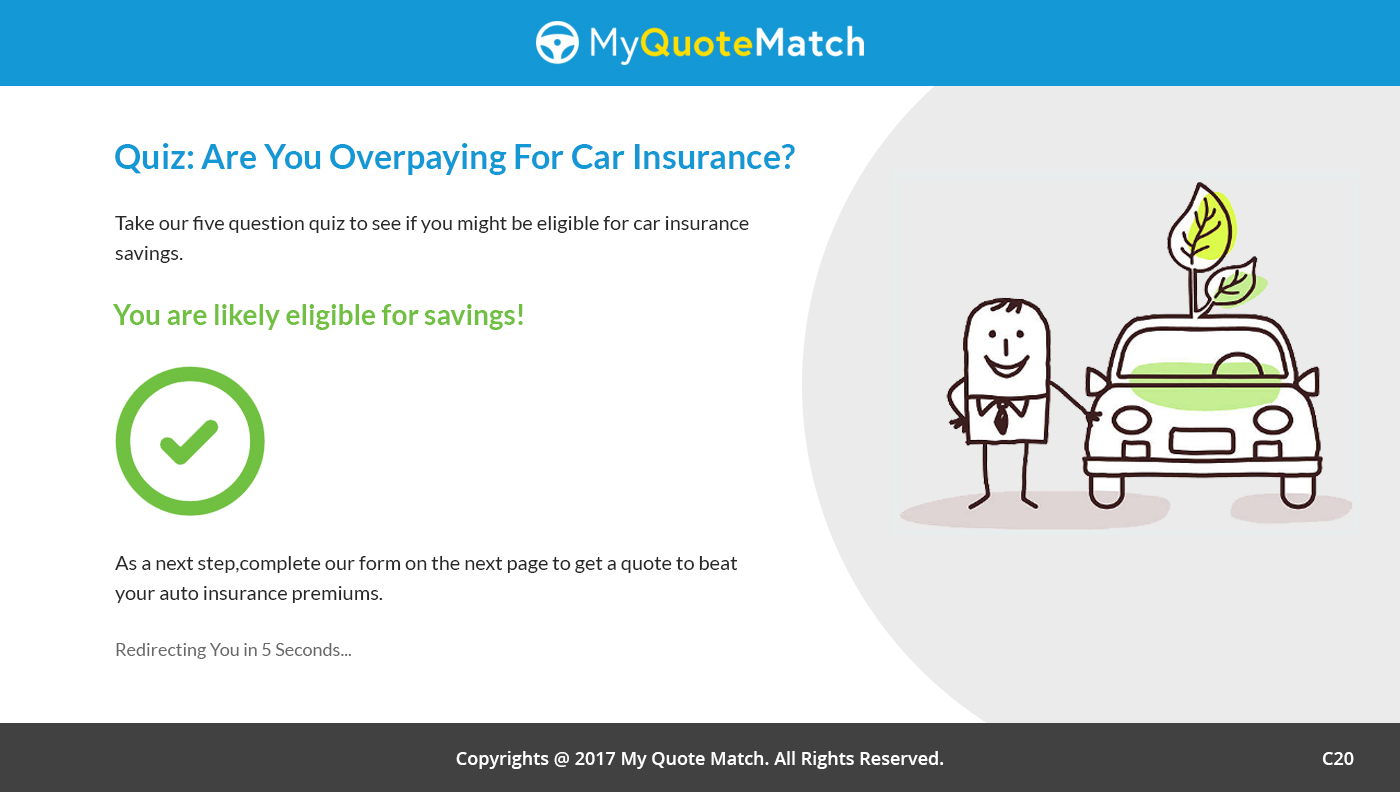 MyQuoteMatch

Quiz: Are You Overpaying For Car Insurance?

Take our five question quiz to see if you might be eligible for car insurance savings.

You are likely eligible for savings!

As a next step,complete our form on the next page to get a quote to beat your auto insurance premiums.

Redirecting You in 5 Seconds...

Copyrights @ 2017 My Quote Match. All Rights Reserved.

C20